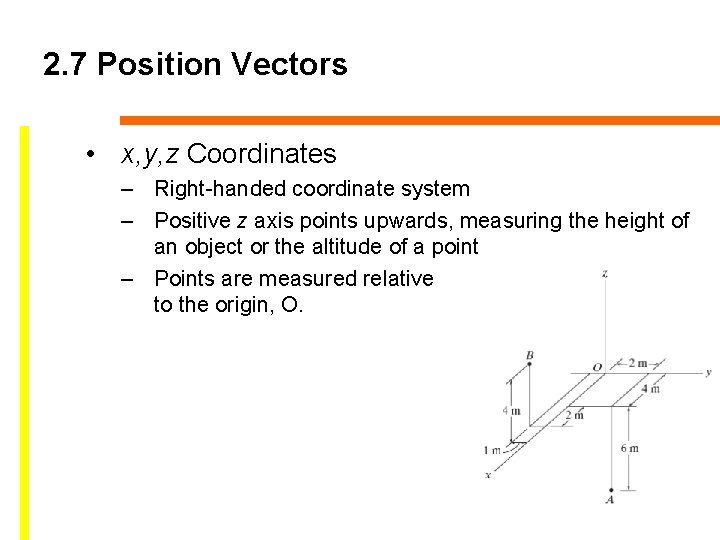 2.7 Position Vectors

• x,y,z Coordinates
– Right-handed coordinate system
– Positive z axis points upwards, measuring the height of an object or the altitude of a point
– Points are measured relative to the origin, O.

z
B
O
2 m
y
4 m
4 m
2 m
1 m
6 m
x
A